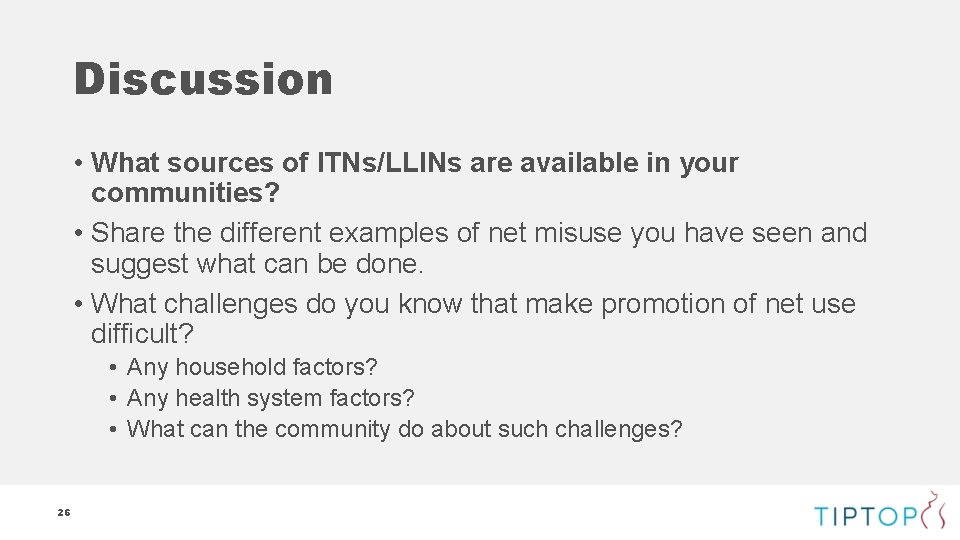 Discussion

• What sources of ITNs/LLINs are available in your communities?

• Share the different examples of net misuse you have seen and suggest what can be done.

• What challenges do you know that make promotion of net use difficult?

• Any household factors?
• Any health system factors?
• What can the community do about such challenges?

26

TIPTOP